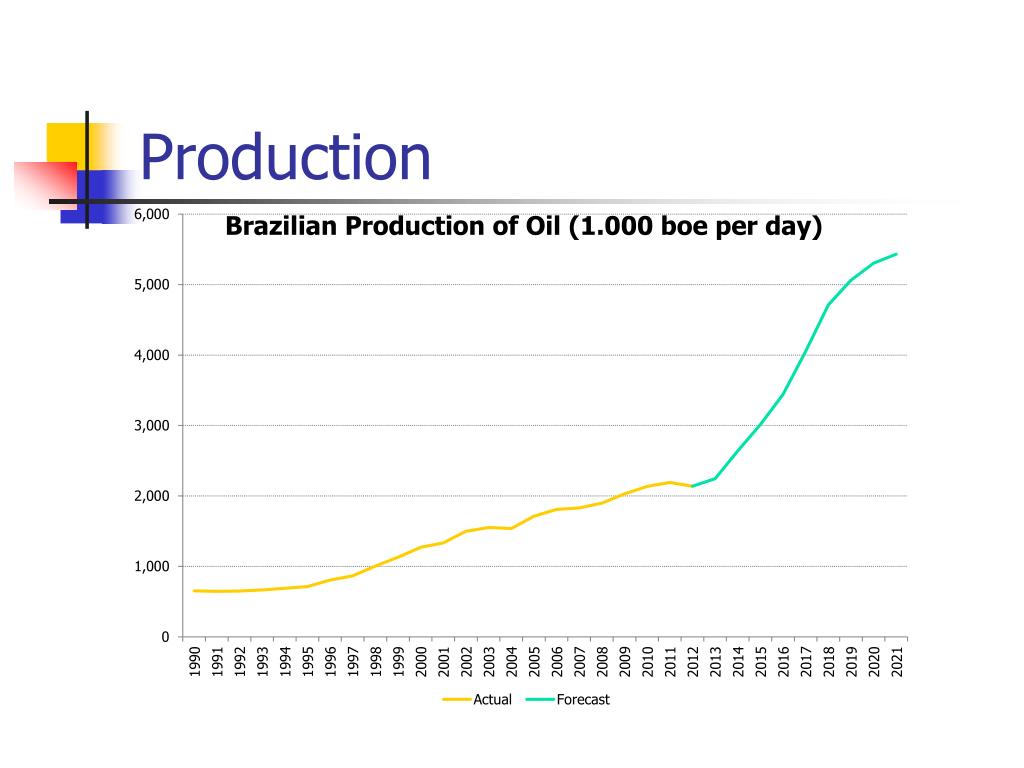 Production

Brazilian Production of Oil (1.000 boe per day)

6,000
5,000
4,000
3,000
2,000
1,000
0

1990 1991 1992 1993 1994 1995 1996 1997 1998 1999 2000 2001 2002 2003 2004 2005 2006 2007 2008 2009 2010 2011 2012 2013 2014 2015 2016 2017 2018 2019 2020 2021

Actual Forecast